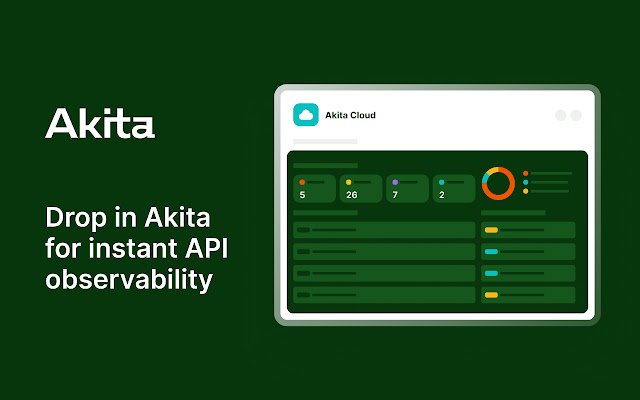 Akita

Drop in Akita for instant API observability

Akita Cloud

5

26

7

2